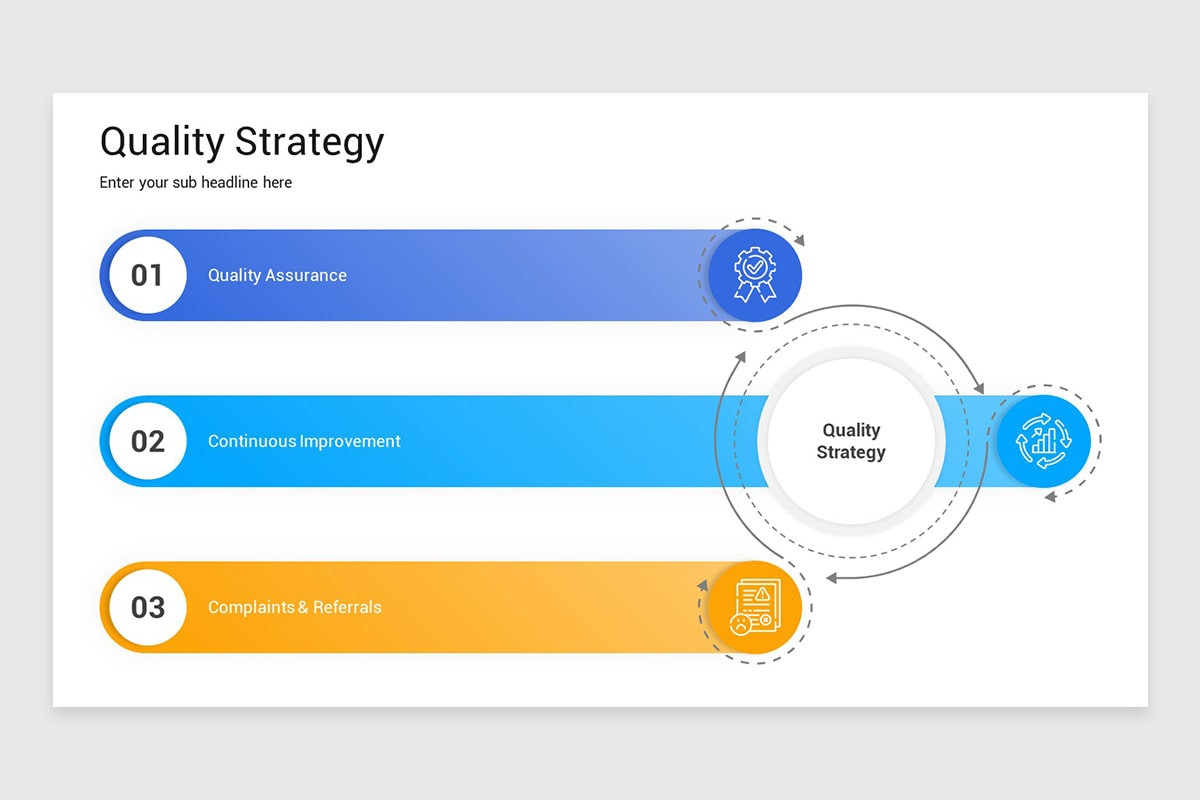 Quality Strategy

Enter your sub headline here

01 Quality Assurance

02 Continuous Improvement

Quality Strategy

03 Complaints & Referrals